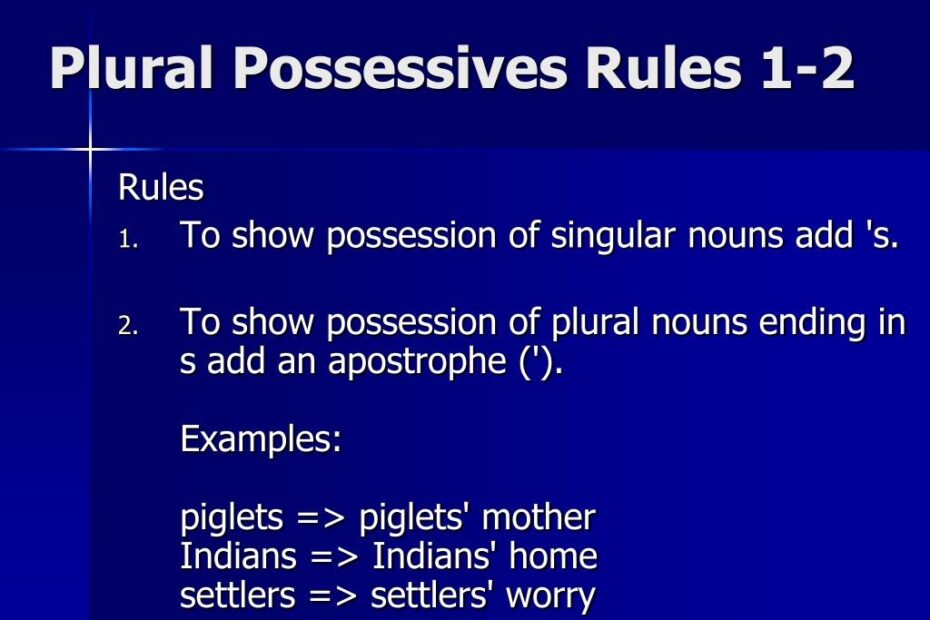 Plural Possessives Rules 1-2

Rules
1. To show possession of singular nouns add 's.

2. To show possession of plural nouns ending in s add an apostrophe (').

Examples:

piglets => piglets' mother
Indians => Indians' home
settlers => settlers' worry